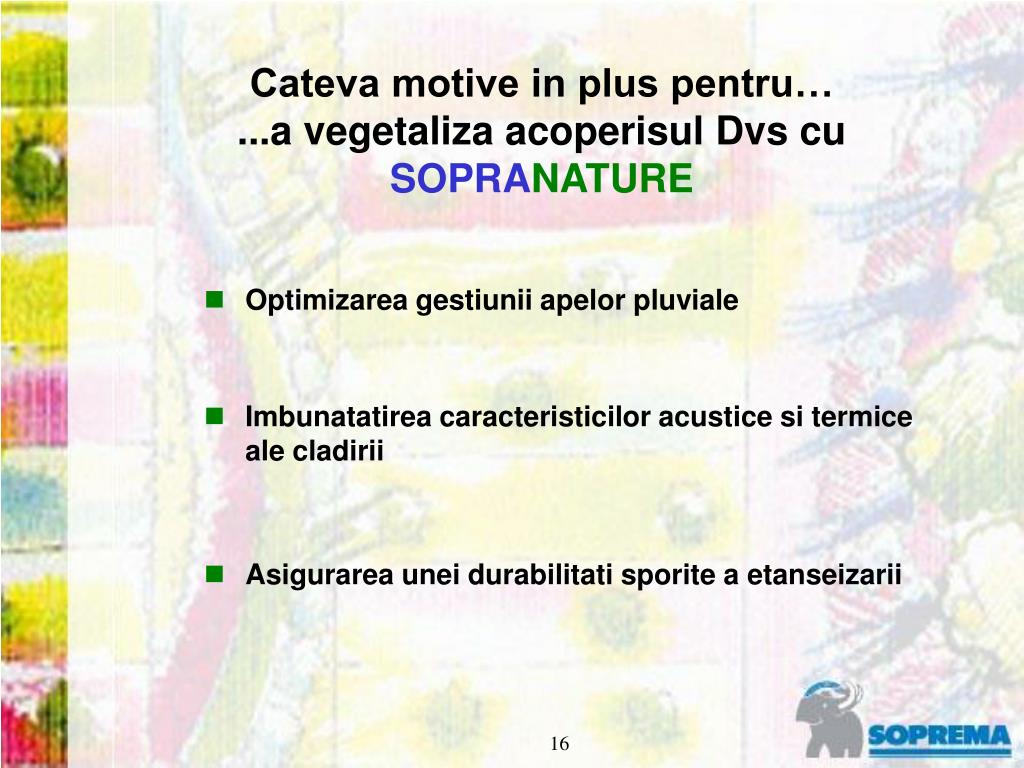 Cateva motive in plus pentru…
...a vegetaliza acoperisul Dvs cu
SOPRANATURE

Optimizarea gestiunii apelor pluviale

Imbunatatirea caracteristicilor acustice si termice ale cladirii

Asigurarea unei durabilitati sporite a etanseizarii

16

SOPREMA